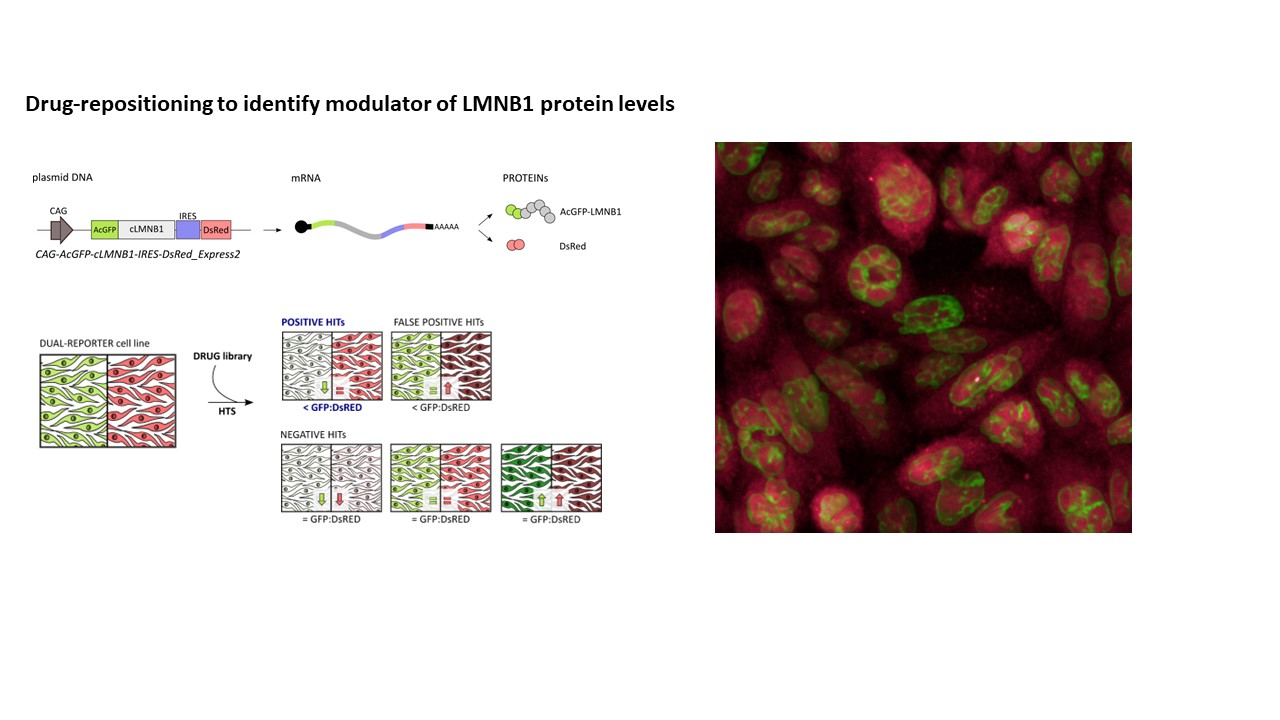 Drug-repositioning to identify modulator of LMNB1 protein levels

plasmid DNA

CAG

AcGFP

cLMNB1

IRES

DsRed

CAG-AcGFP-cLMNB1-IRES-DsRed_Express2

mRNA

AAAAA

PROTEINs

AcGFP-LMNB1

DsRed

DUAL-REPORTER cell line

DRUG library

HTS

POSITIVE HITs

< GFP:DsRED

FALSE POSITIVE HITs

< GFP:DsRED

NEGATIVE HITs

= GFP:DsRED

= GFP:DsRED

= GFP:DsRED